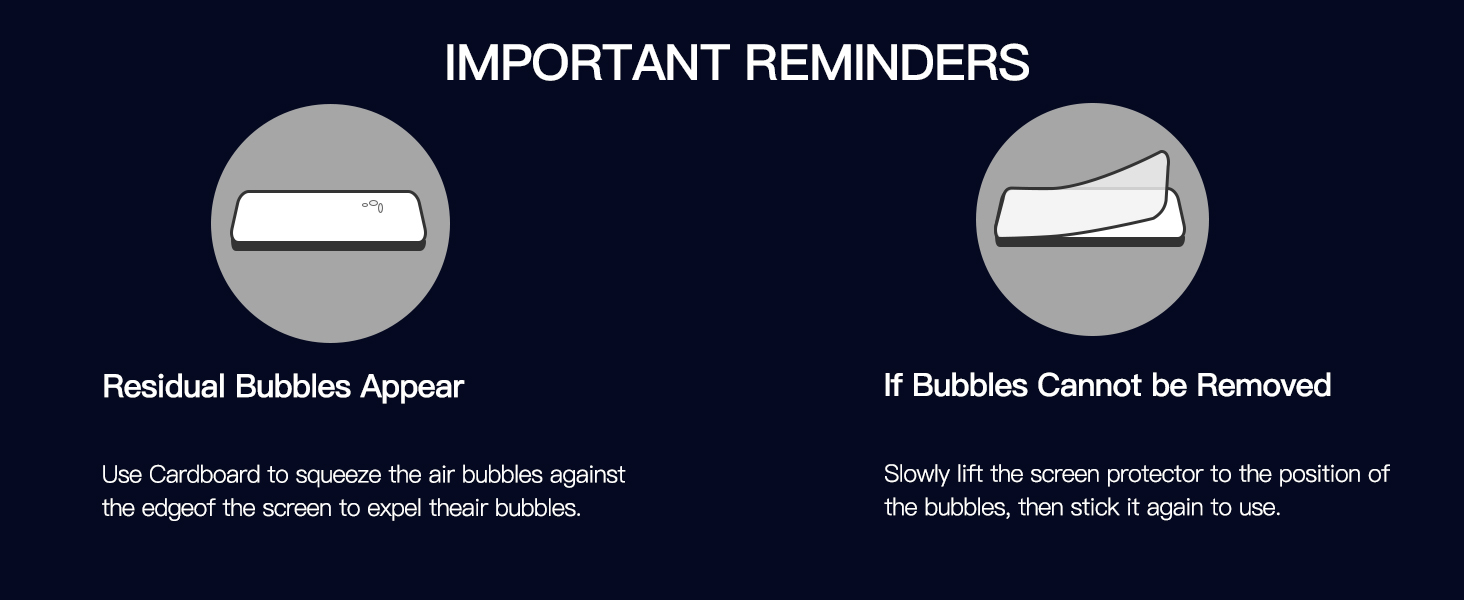 IMPORTANT REMINDERS

Residual Bubbles Appear

Use Cardboard to squeeze the air bubbles against the edgeof the screen to expel theair bubbles.

If Bubbles Cannot be Removed

Slowly lift the screen protector to the position of the bubbles, then stick it again to use.